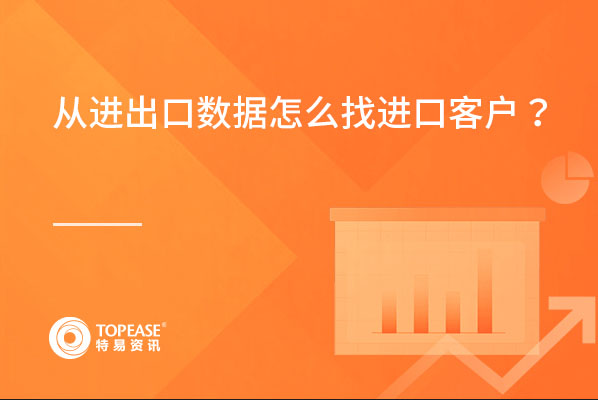 从进出口数据怎么找进口客户？

TOPEASE®
特易资讯